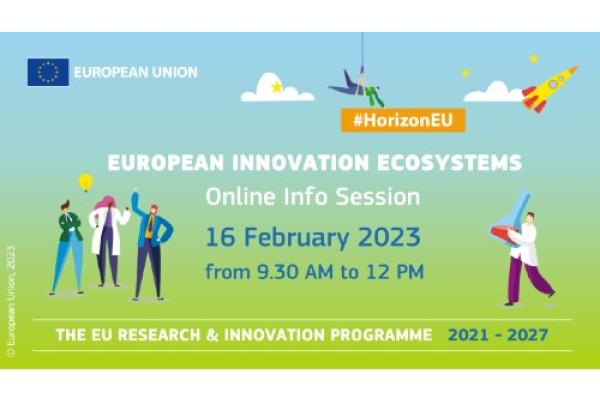 EUROPEAN UNION

#HorizonEU

EUROPEAN INNOVATION ECOSYSTEMS

Online Info Session

16 February 2023

from 9.30 AM to 12 PM

THE EU RESEARCH & INNOVATION PROGRAMME 2021 - 2027

© European Union, 2023